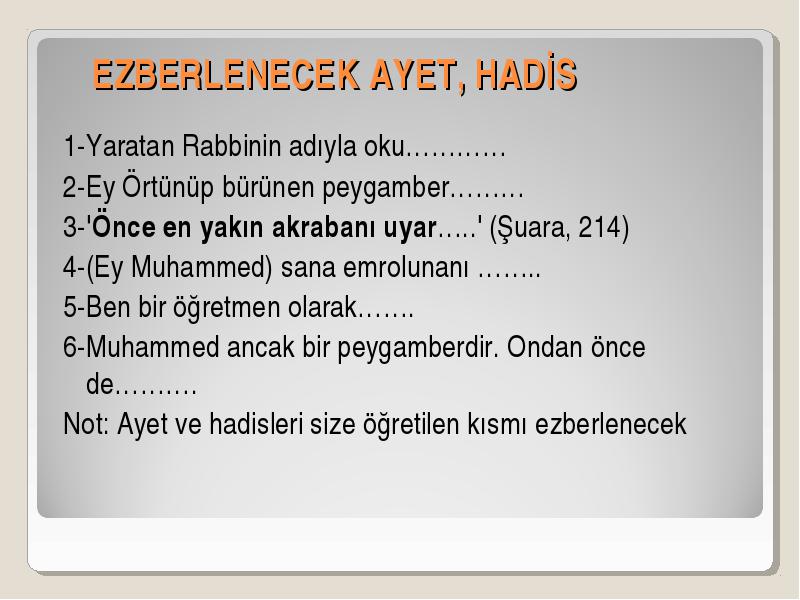 EZBERLENECEK AYET, HADİS

1-Yaratan Rabbinin adıyla oku…………

2-Ey Örtünüp bürünen peygamber………

3-'Önce en yakın akrabanı uyar…..' (Şuara, 214)

4-(Ey Muhammed) sana emrolunanı ……..

5-Ben bir öğretmen olarak…….

6-Muhammed ancak bir peygamberdir. Ondan önce de……….

Not: Ayet ve hadisleri size öğretilen kısmı ezberlenecek